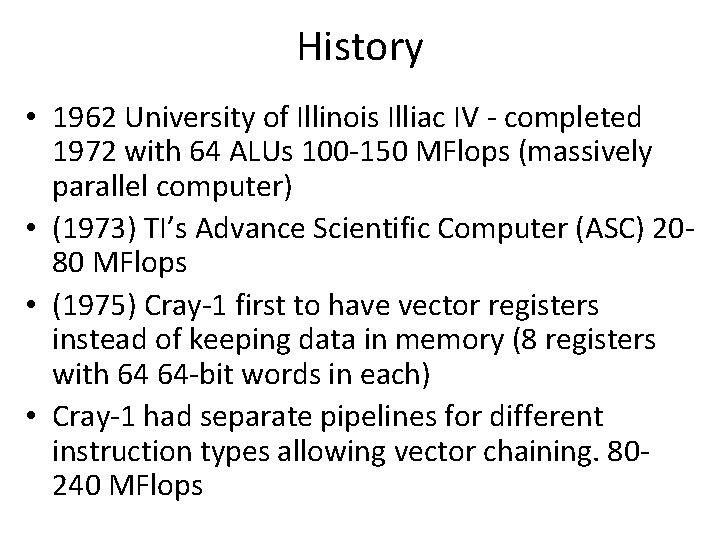 History

• 1962 University of Illinois Illiac IV - completed 1972 with 64 ALUs 100-150 MFlops (massively parallel computer)
• (1973) TI's Advance Scientific Computer (ASC) 20-80 MFlops
• (1975) Cray-1 first to have vector registers instead of keeping data in memory (8 registers with 64 64-bit words in each)
• Cray-1 had separate pipelines for different instruction types allowing vector chaining. 80-240 MFlops